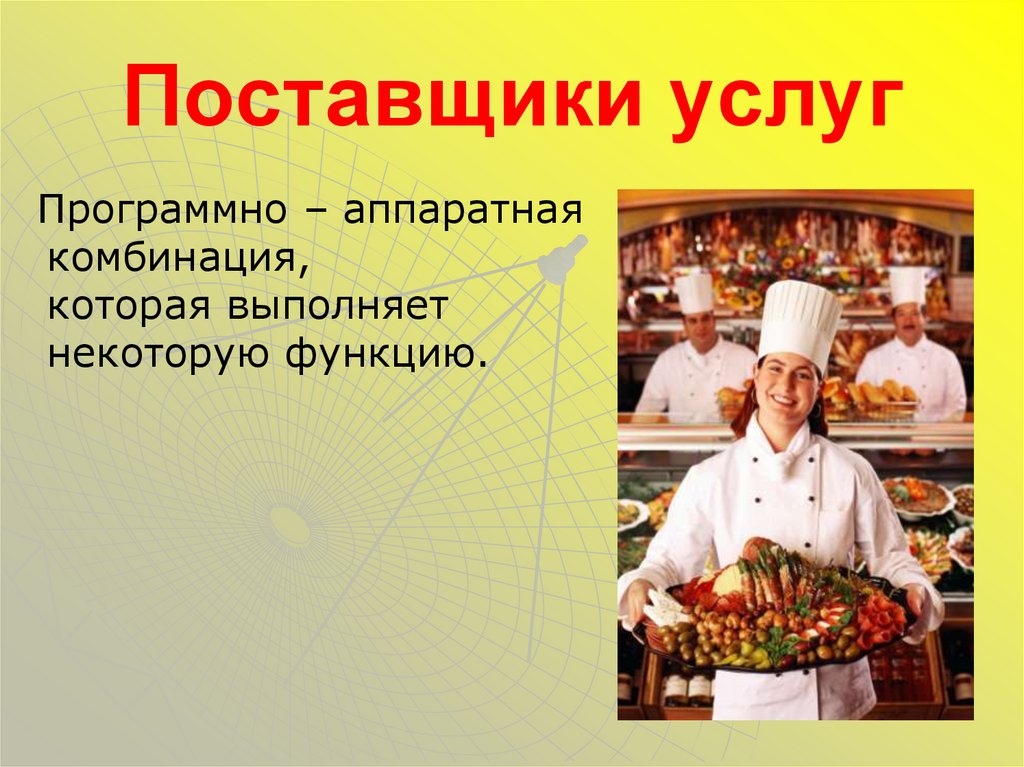 Поставщики услуг

Программно – аппаратная комбинация, которая выполняет некоторую функцию.